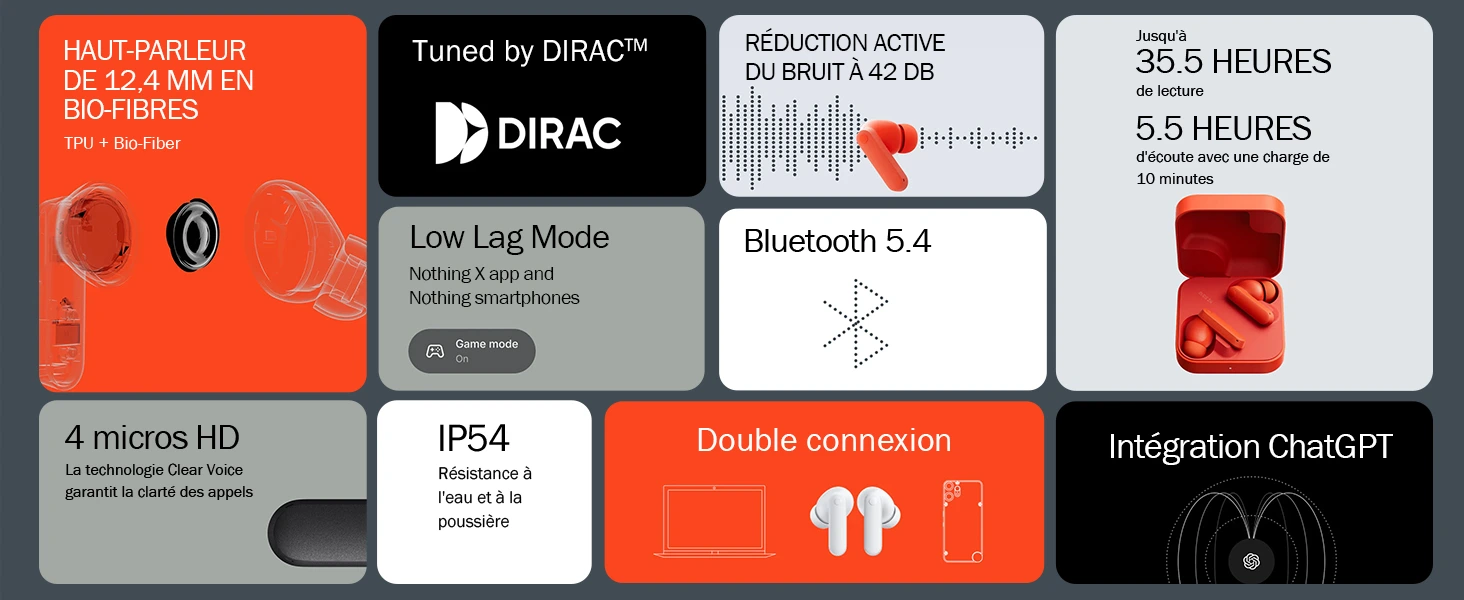 HAUT-PARLEUR DE 12,4 MM EN BIO-FIBRES

TPU + Bio-Fiber

Tuned by DIRAC™

DIRAC

RÉDUCTION ACTIVE DU BRUIT À 42 DB

Jusqu'à
35.5 HEURES
de lecture

5.5 HEURES
d'écoute avec une charge de 10 minutes

Low Lag Mode

Nothing X app and Nothing smartphones

Game mode
On

Bluetooth 5.4

4 micros HD

La technologie Clear Voice garantit la clarté des appels

IP54

Résistance à l'eau et à la poussière

Double connexion

Intégration ChatGPT